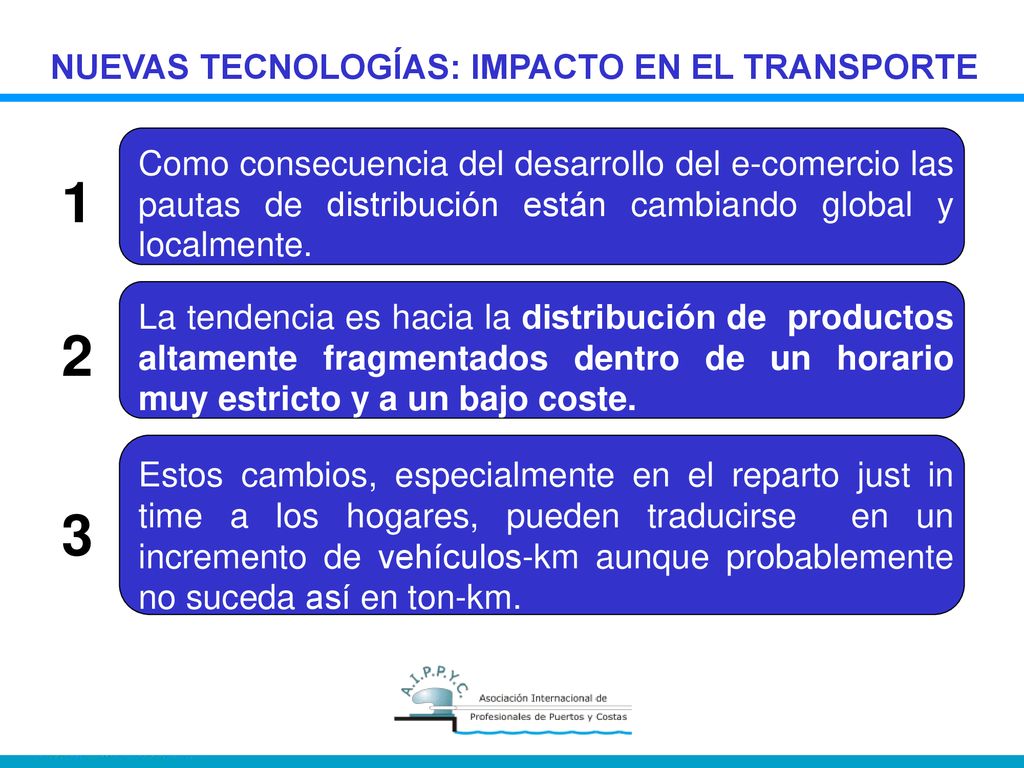 NUEVAS TECNOLOGÍAS: IMPACTO EN EL TRANSPORTE

1

Como consecuencia del desarrollo del e-comercio las pautas de distribución están cambiando global y localmente.

2

La tendencia es hacia la distribución de productos altamente fragmentados dentro de un horario muy estricto y a un bajo coste.

3

Estos cambios, especialmente en el reparto just in time a los hogares, pueden traducirse en un incremento de vehículos-km aunque probablemente no suceda así en ton-km.

A.I.P.P.Y.C.

Asociación Internacional de Profesionales de Puertos y Costas